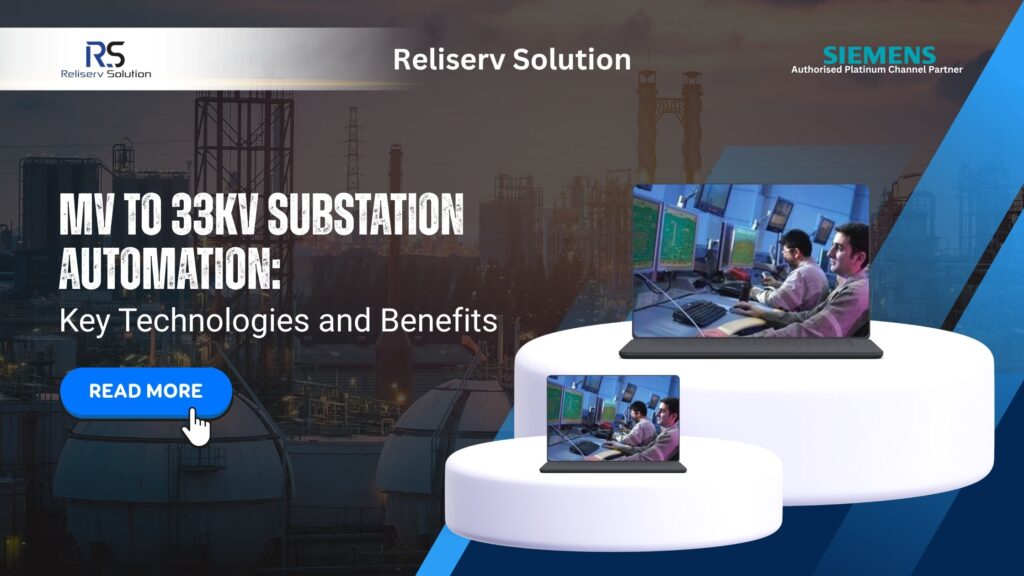 RS
Reliserv Solution

Reliserv Solution

SIEMENS
Authorised Platinum Channel Partner

MV TO 33KV SUBSTATION AUTOMATION:
Key Technologies and Benefits

READ MORE